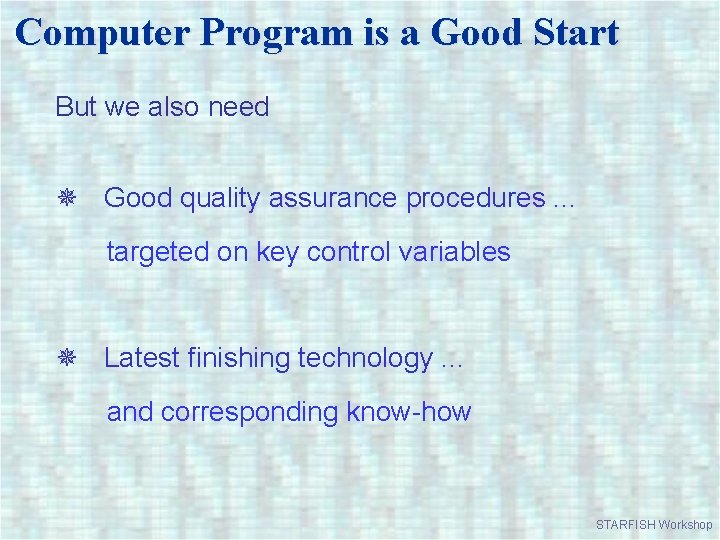 Computer Program is a Good Start

But we also need

❋ Good quality assurance procedures ...

targeted on key control variables

❋ Latest finishing technology ...

and corresponding know-how

STARFISH Workshop